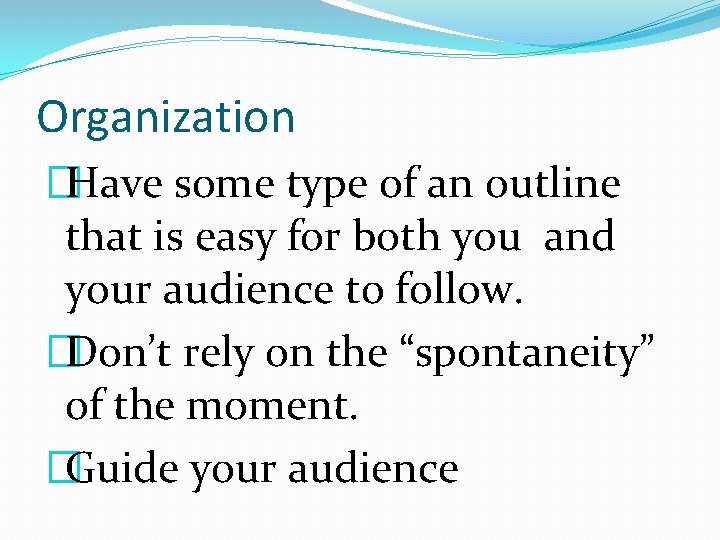 Organization

Have some type of an outline that is easy for both you and your audience to follow.

Don’t rely on the “spontaneity” of the moment.

Guide your audience